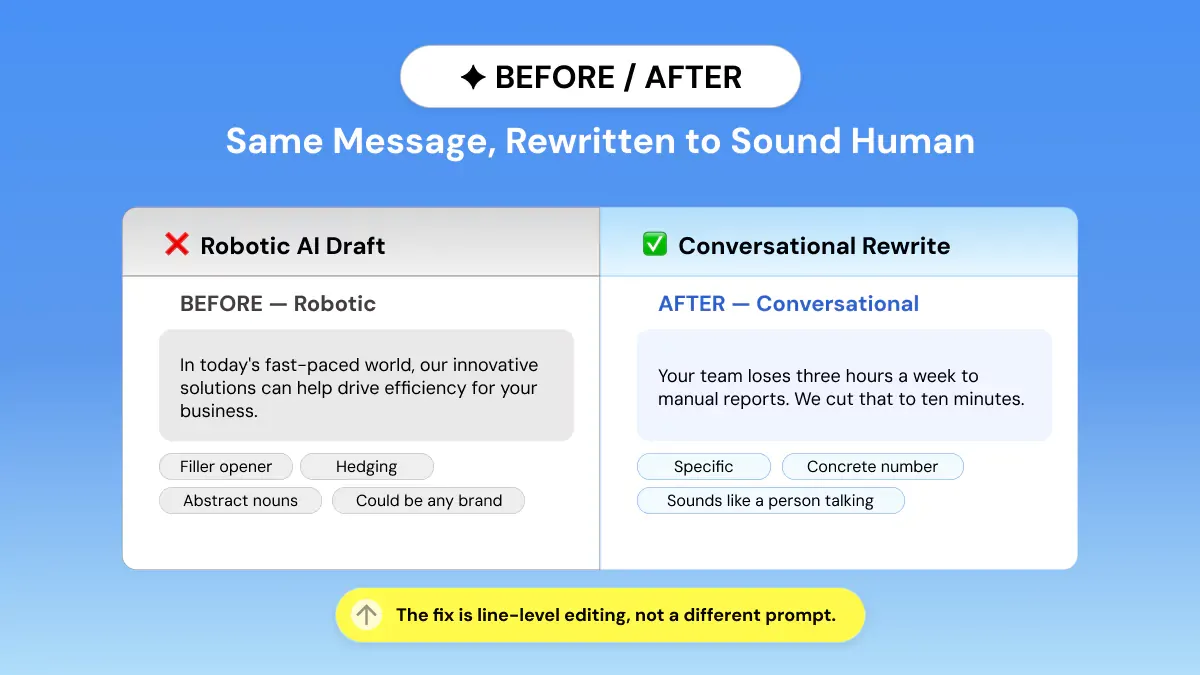 ✦ BEFORE / AFTER

Same Message, Rewritten to Sound Human

❌ Robotic AI Draft

BEFORE — Robotic

In today's fast-paced world, our innovative solutions can help drive efficiency for your business.

Filler opener
Hedging
Abstract nouns
Could be any brand

✅ Conversational Rewrite

AFTER — Conversational

Your team loses three hours a week to manual reports. We cut that to ten minutes.

Specific
Concrete number
Sounds like a person talking

The fix is line-level editing, not a different prompt.